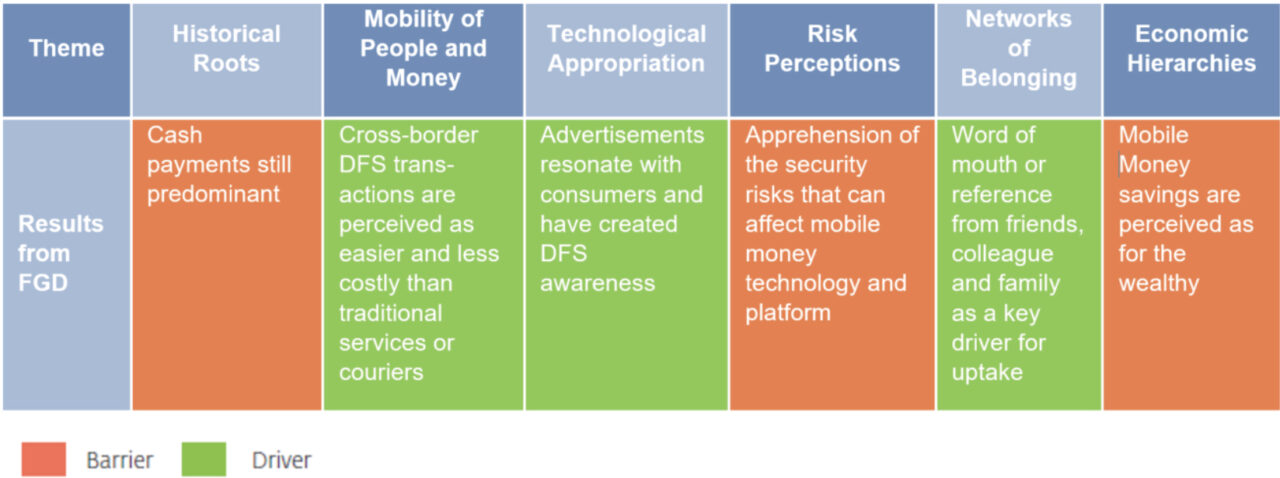 | Theme | Historical Roots | Mobility of People and Money | Technological Appropriation | Risk Perceptions | Networks of Belonging | Economic Hierarchies |
|---|---|---|---|---|---|---|
| Results from FGD | Cash payments still predominant | Cross-border DFS transactions are perceived as easier and less costly than traditional services or couriers | Advertisements resonate with consumers and have created DFS awareness | Apprehension of the security risks that can affect mobile money technology and platform | Word of mouth or reference from friends, colleague and family as a key driver for uptake | Mobile Money savings are perceived as for the wealthy |

Barrier Driver